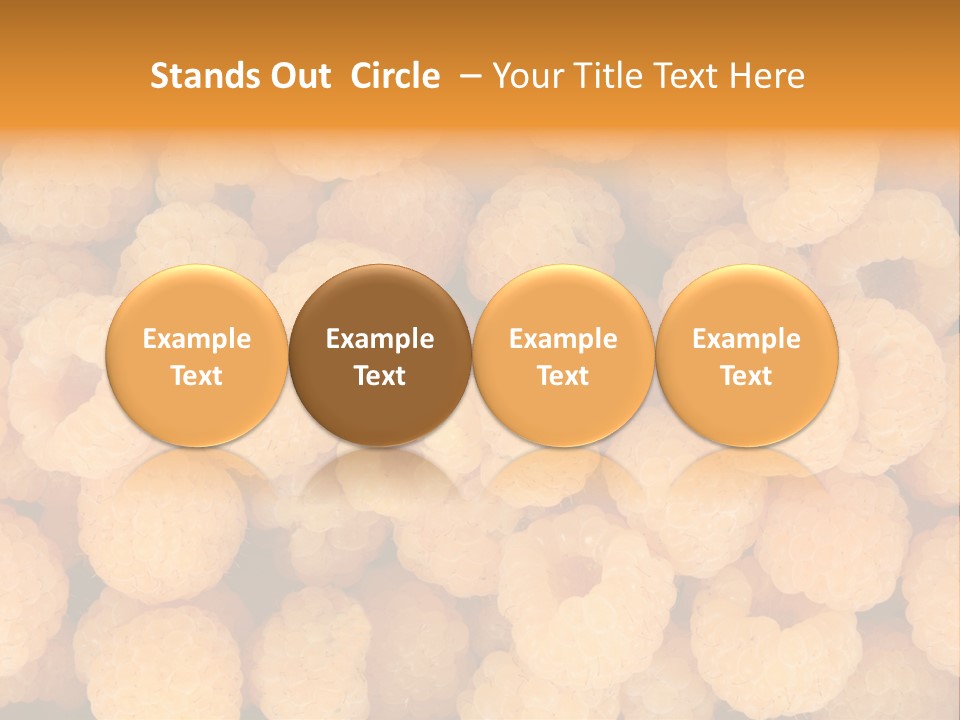 Stands Out Circle – Your Title Text Here

Example Text

Example Text

Example Text

Example Text